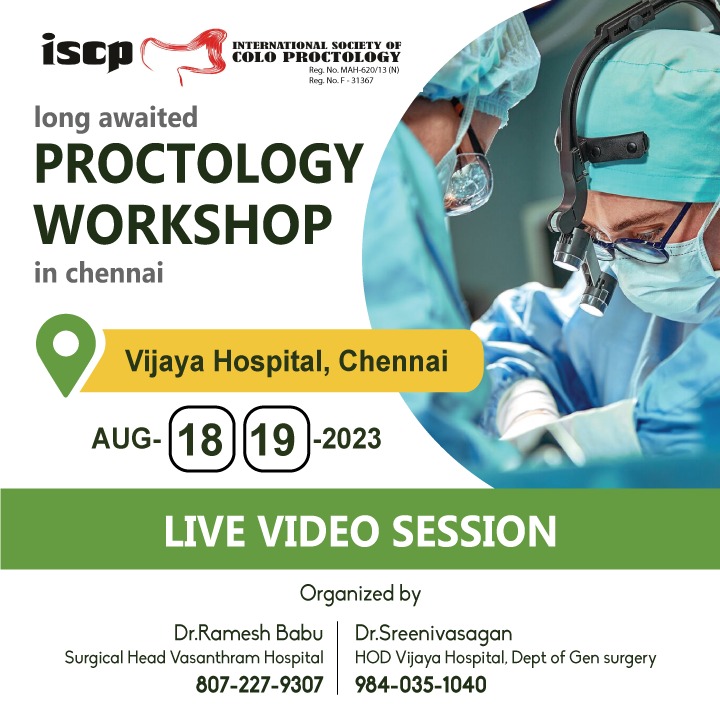 iscp INTERNATIONAL SOCIETY OF COLO PROCTOLOGY
Reg. No. MAH-620/13 (N)
Reg. No. F - 31367

long awaited
PROCTOLOGY WORKSHOP
in chennai

Vijaya Hospital, Chennai

AUG- 18 19 -2023

LIVE VIDEO SESSION

Organized by

Dr.Ramesh Babu
Surgical Head Vasanthram Hospital
807-227-9307

Dr.Sreenivasagan
HOD Vijaya Hospital, Dept of Gen surgery
984-035-1040